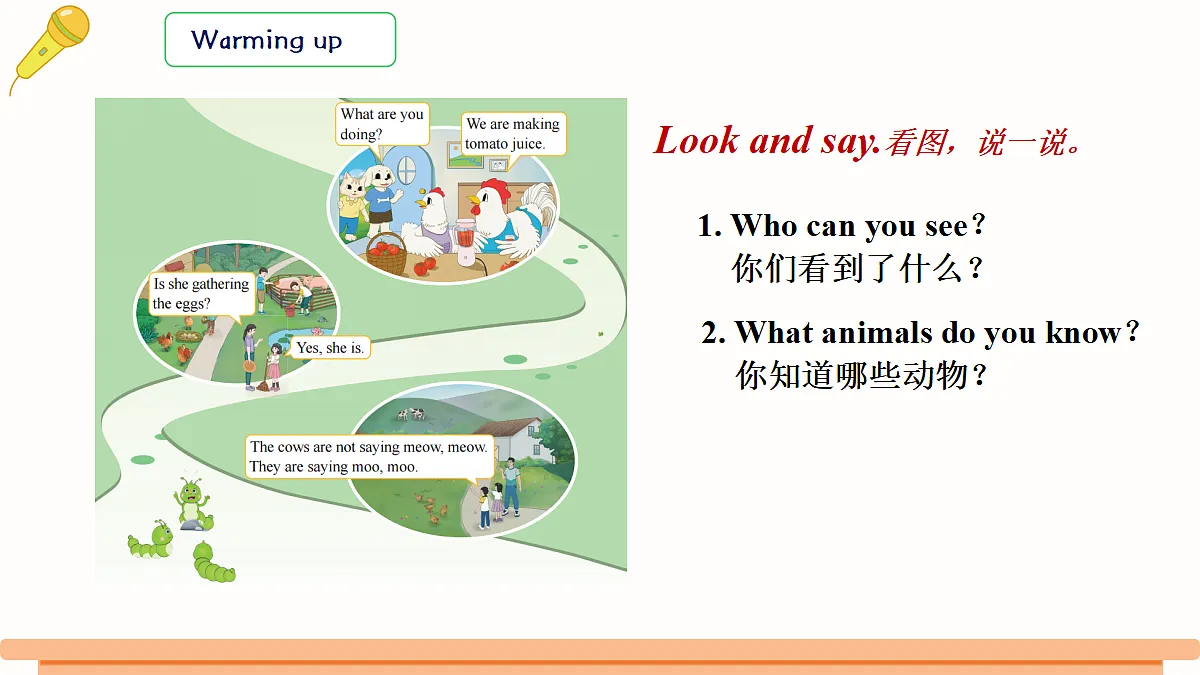 Warming up

What are you doing?

We are making tomato juice.

Is she gathering the eggs?

Yes, she is.

The cows are not saying meow, meow. They are saying moo, moo.

Look and say.看图，说一说。

1. Who can you see？
你们看到了什么？

2. What animals do you know？
你知道哪些动物？